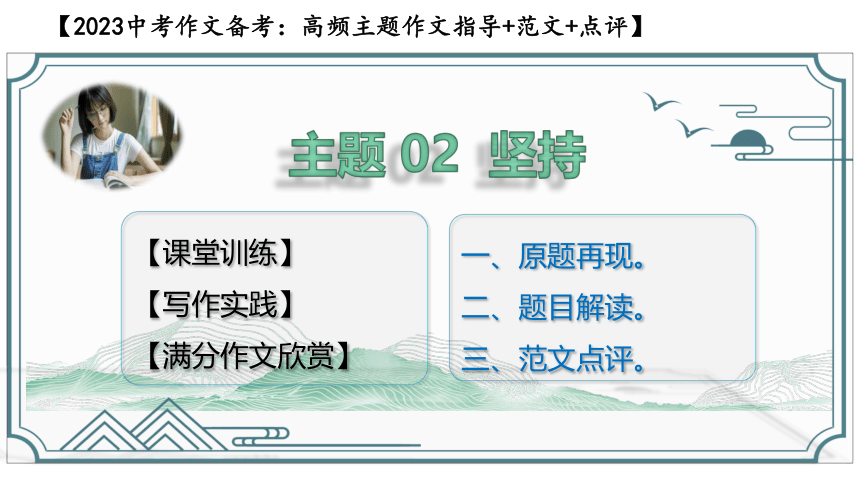 【2023中考作文备考：高频主题作文指导+范文+点评】

主题 02 坚持

【课堂训练】
【写作实践】
【满分作文欣赏】

一、原题再现。
二、题目解读。
三、范文点评。